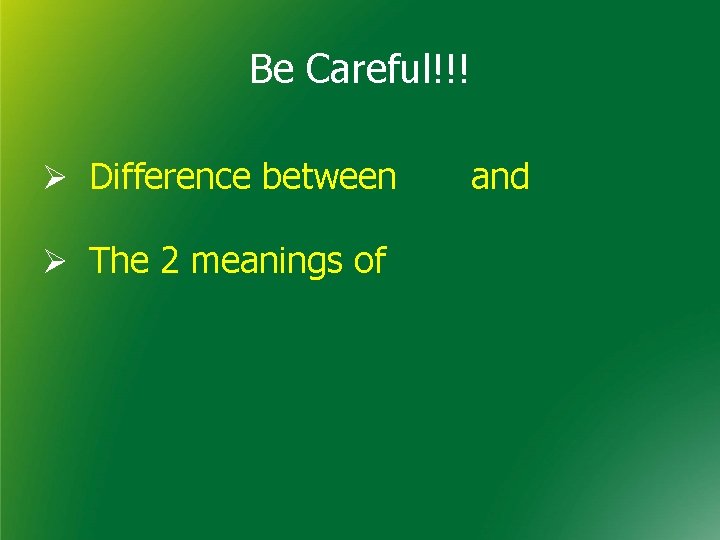 Be Careful!!!

➢ Difference between and

➢ The 2 meanings of